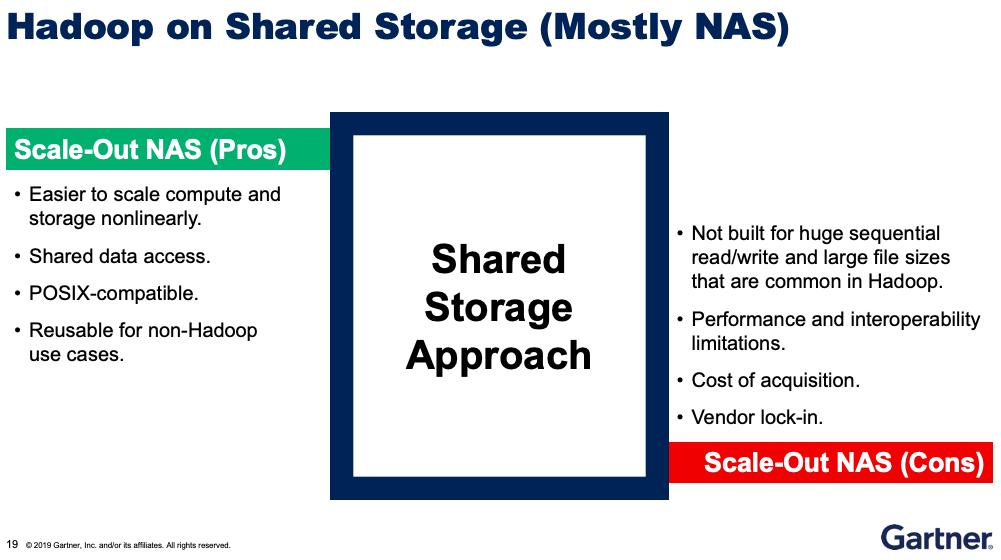 Hadoop on Shared Storage (Mostly NAS)

Scale-Out NAS (Pros)

• Easier to scale compute and storage nonlinearly.
• Shared data access.
• POSIX-compatible.
• Reusable for non-Hadoop use cases.

Shared Storage Approach

• Not built for huge sequential read/write and large file sizes that are common in Hadoop.
• Performance and interoperability limitations.
• Cost of acquisition.
• Vendor lock-in.

Scale-Out NAS (Cons)

19 © 2019 Gartner, Inc. and/or its affiliates. All rights reserved.

Gartner